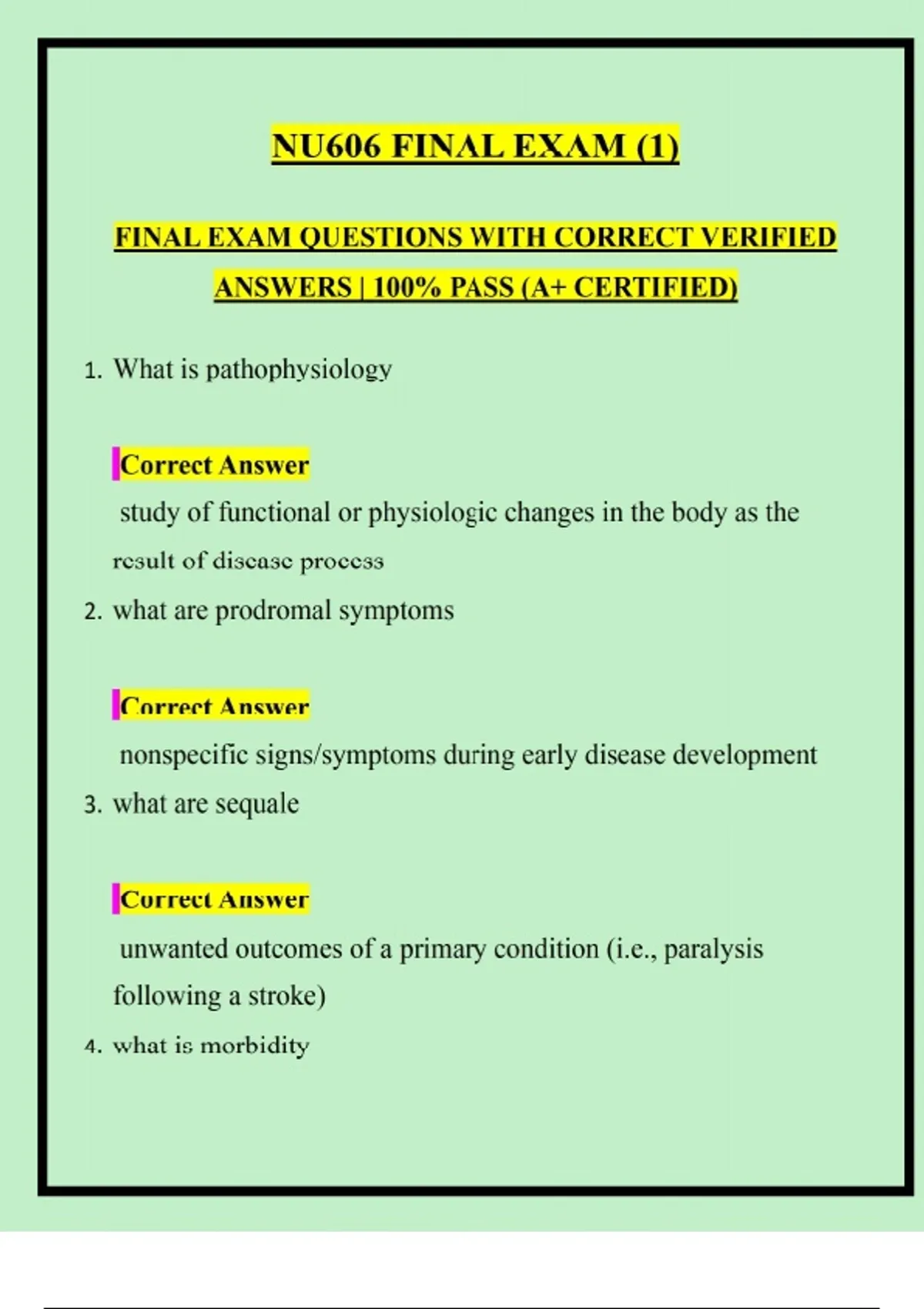 NU606 FINAL EXAM (1)

FINAL EXAM QUESTIONS WITH CORRECT VERIFIED ANSWERS | 100% PASS (A+ CERTIFIED)

1. What is pathophysiology

Correct Answer

study of functional or physiologic changes in the body as the result of disease process

2. what are prodromal symptoms

Correct Answer

nonspecific signs/symptoms during early disease development

3. what are sequale

Correct Answer

unwanted outcomes of a primary condition (i.e., paralysis following a stroke)

4. what is morbidity